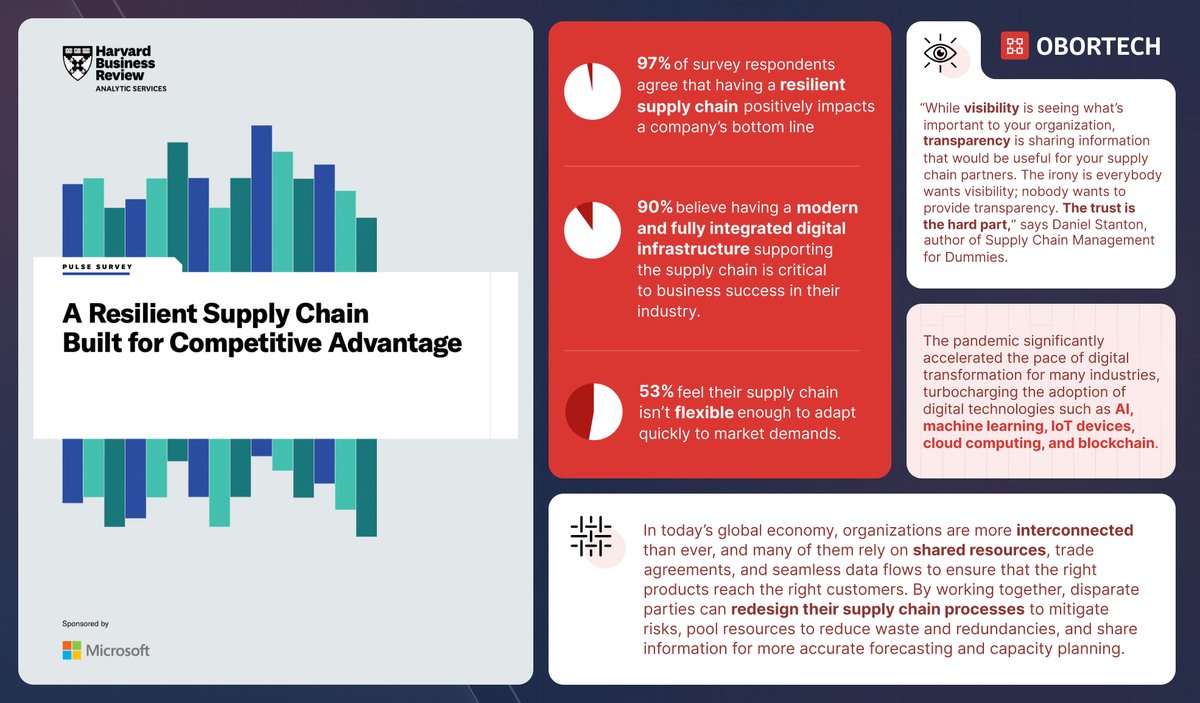 Harvard Business Review
ANALYTIC SERVICES

PULSE SURVEY

A Resilient Supply Chain Built for Competitive Advantage

Sponsored by

Microsoft

97% of survey respondents agree that having a resilient supply chain positively impacts a company's bottom line

90% believe having a modern and fully integrated digital infrastructure supporting the supply chain is critical to business success in their industry.

53% feel their supply chain isn't flexible enough to adapt quickly to market demands.

OBORTECH

"While visibility is seeing what's important to your organization, transparency is sharing information that would be useful for your supply chain partners. The irony is everybody wants visibility; nobody wants to provide transparency. The trust is the hard part," says Daniel Stanton, author of Supply Chain Management for Dummies.

The pandemic significantly accelerated the pace of digital transformation for many industries, turbocharging the adoption of digital technologies such as AI, machine learning, IoT devices, cloud computing, and blockchain.

In today's global economy, organizations are more interconnected than ever, and many of them rely on shared resources, trade agreements, and seamless data flows to ensure that the right products reach the right customers. By working together, disparate parties can redesign their supply chain processes to mitigate risks, pool resources to reduce waste and redundancies, and share information for more accurate forecasting and capacity planning.